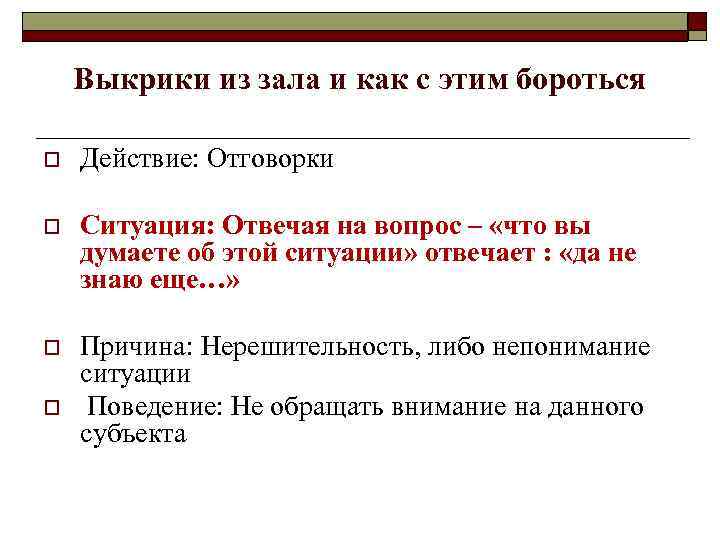 Выкрики из зала и как с этим бороться

Действие: Отговорки

Ситуация: Отвечая на вопрос – «что вы думаете об этой ситуации» отвечает : «да не знаю еще…»

Причина: Нерешительность, либо непонимание ситуации

Поведение: Не обращать внимание на данного субъекта